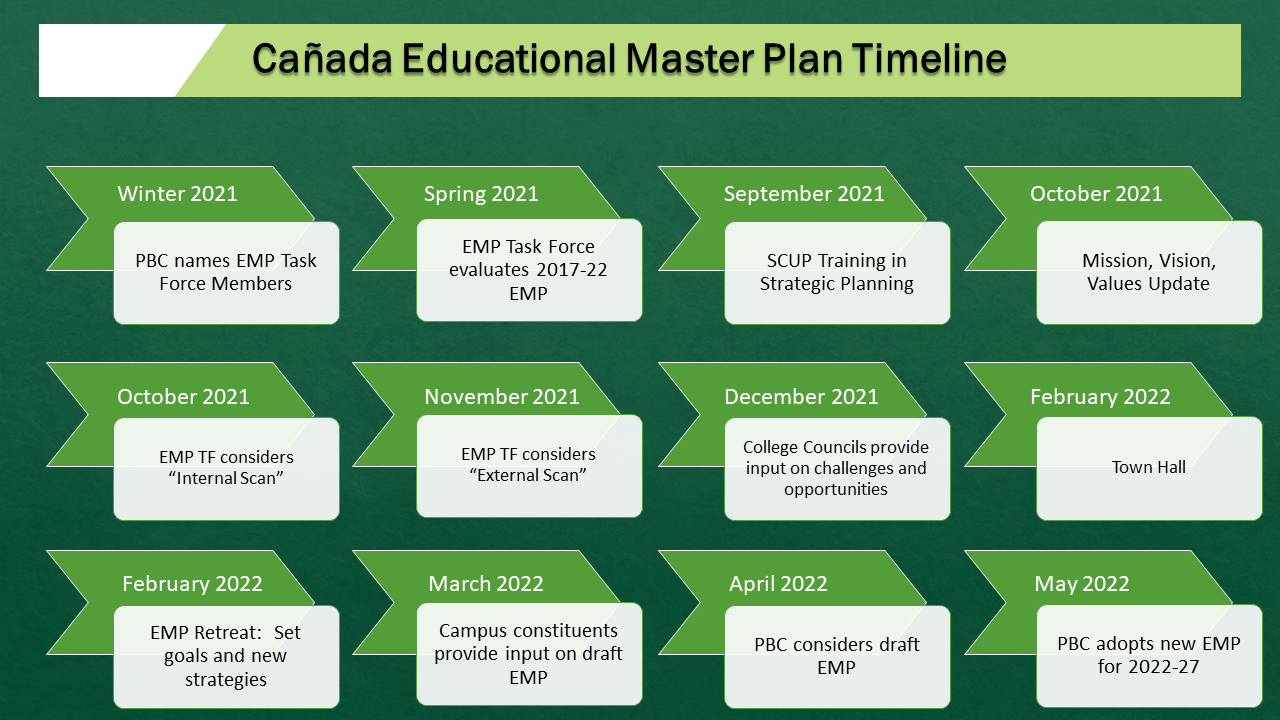 Cañada Educational Master Plan Timeline

Winter 2021

PBC names EMP Task Force Members

Spring 2021

EMP Task Force evaluates 2017-22 EMP

September 2021

SCUP Training in Strategic Planning

October 2021

Mission, Vision, Values Update

October 2021

EMP TF considers “Internal Scan”

November 2021

EMP TF considers “External Scan”

December 2021

College Councils provide input on challenges and opportunities

February 2022

Town Hall

February 2022

EMP Retreat: Set goals and new strategies

March 2022

Campus constituents provide input on draft EMP

April 2022

PBC considers draft EMP

May 2022

PBC adopts new EMP for 2022-27